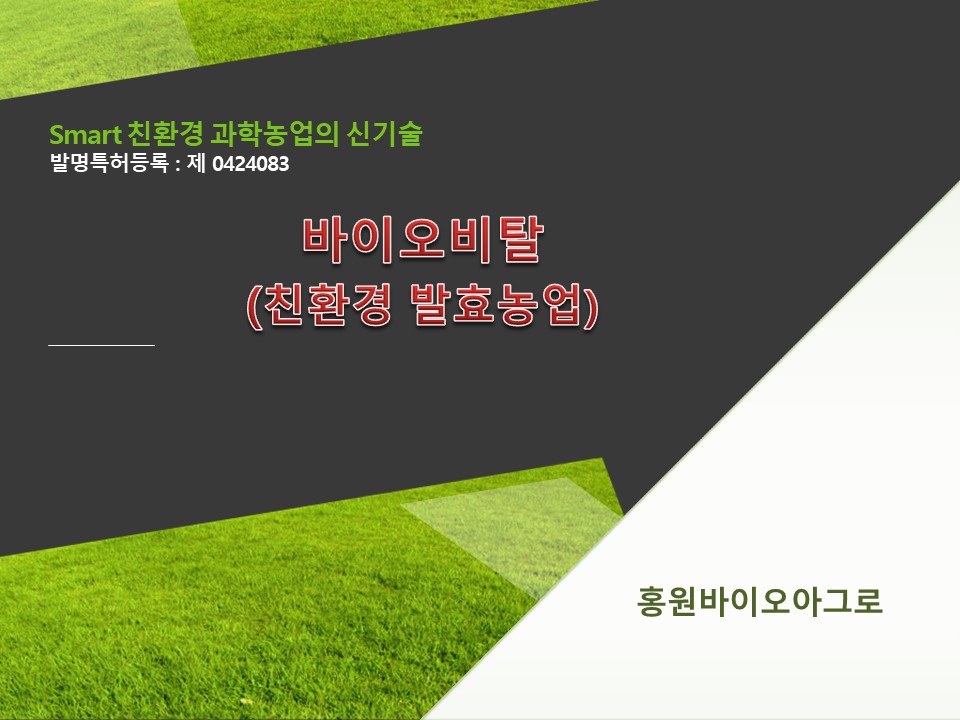 Smart 친환경 과학농업의 신기술
발명특허등록 : 제 0424083

바이오비탈
(친환경 발효농업)

홍원바이오아그로